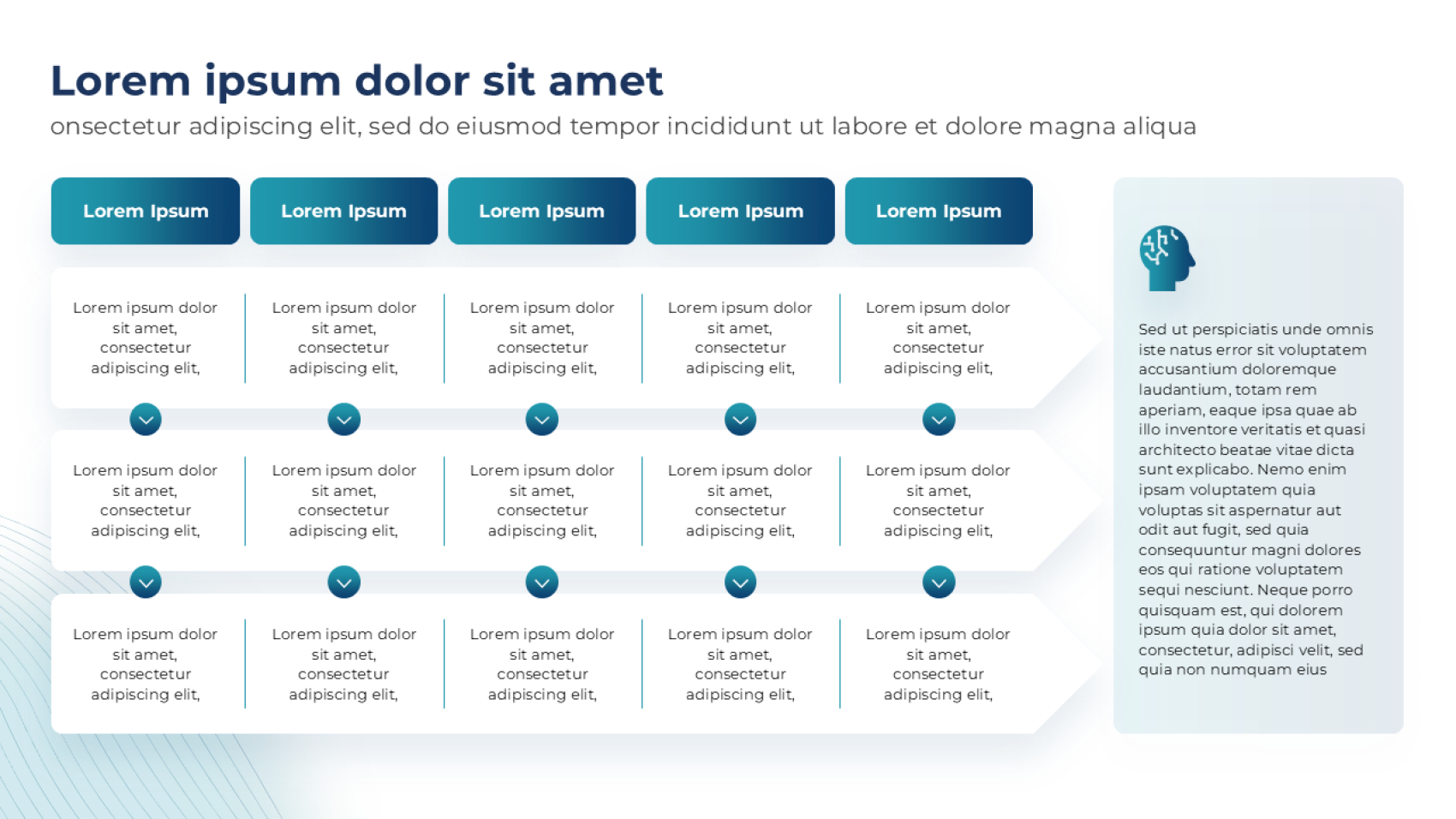 Lorem ipsum dolor sit amet
onsectetur adipiscing elit, sed do eiusmod tempor incididunt ut labore et dolore magna aliqua

| Lorem Ipsum | Lorem Ipsum | Lorem Ipsum | Lorem Ipsum | Lorem Ipsum |
|---|---|---|---|---|
| Lorem ipsum dolor sit amet, consectetur adipiscing elit, | Lorem ipsum dolor sit amet, consectetur adipiscing elit, | Lorem ipsum dolor sit amet, consectetur adipiscing elit, | Lorem ipsum dolor sit amet, consectetur adipiscing elit, | Lorem ipsum dolor sit amet, consectetur adipiscing elit, |
| Lorem ipsum dolor sit amet, consectetur adipiscing elit, | Lorem ipsum dolor sit amet, consectetur adipiscing elit, | Lorem ipsum dolor sit amet, consectetur adipiscing elit, | Lorem ipsum dolor sit amet, consectetur adipiscing elit, | Lorem ipsum dolor sit amet, consectetur adipiscing elit, |
| Lorem ipsum dolor sit amet, consectetur adipiscing elit, | Lorem ipsum dolor sit amet, consectetur adipiscing elit, | Lorem ipsum dolor sit amet, consectetur adipiscing elit, | Lorem ipsum dolor sit amet, consectetur adipiscing elit, | Lorem ipsum dolor sit amet, consectetur adipiscing elit, |

Sed ut perspiciatis unde omnis iste natus error sit voluptatem accusantium doloremque laudantium, totam rem aperiam, eaque ipsa quae ab illo inventore veritatis et quasi architecto beatae vitae dicta sunt explicabo. Nemo enim ipsam voluptatem quia voluptas sit aspernatur aut odit aut fugit, sed quia consequuntur magni dolores eos qui ratione voluptatem sequi nesciunt. Neque porro quisquam est, qui dolorem ipsum quia dolor sit amet, consectetur, adipisci velit, sed quia non numquam eius